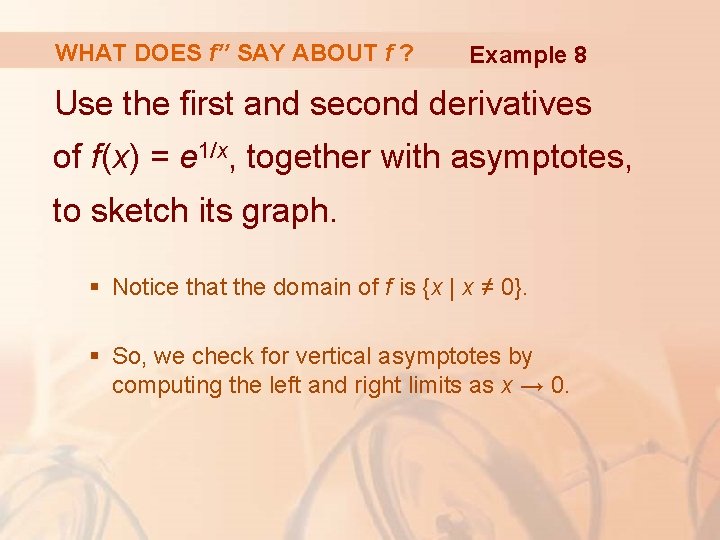 WHAT DOES $f''$ SAY ABOUT $f$ ?

Example 8

Use the first and second derivatives of $f(x) = e^{1/x}$, together with asymptotes, to sketch its graph.

▪ Notice that the domain of $f$ is $\{x \mid x \neq 0\}$.

▪ So, we check for vertical asymptotes by computing the left and right limits as $x \to 0$.